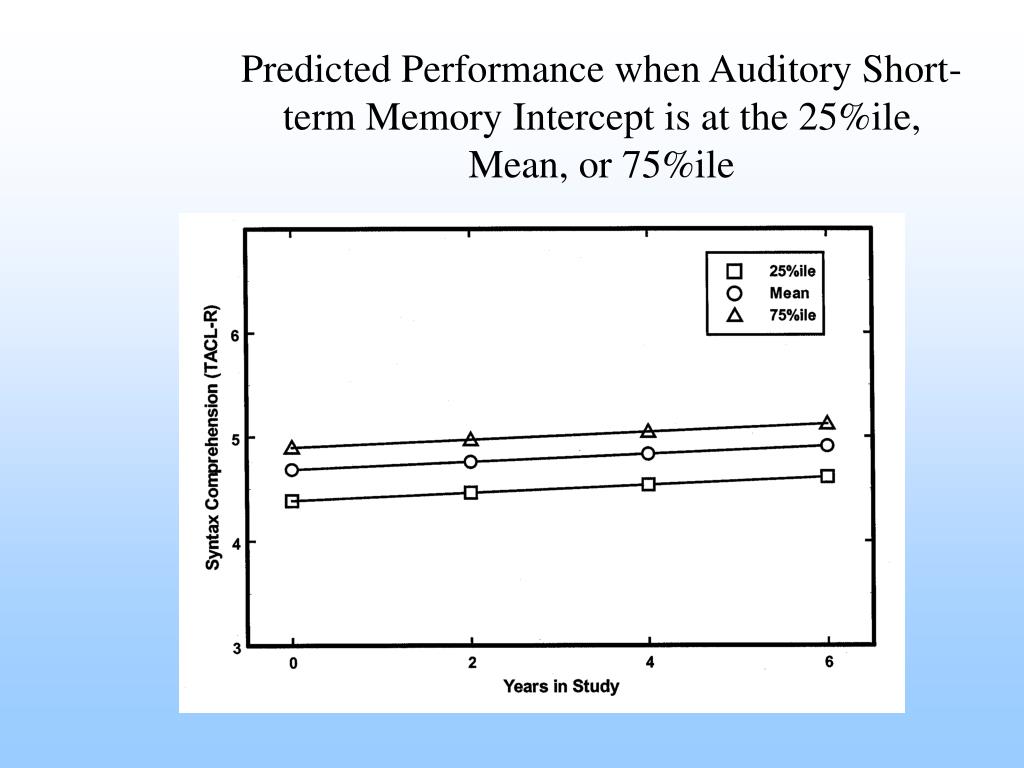 Predicted Performance when Auditory Short-term Memory Intercept is at the 25%ile, Mean, or 75%ile

25%ile
Mean
75%ile

Syntax Comprehension (TACL-R)

6
5
4
3

0
2
4
6

Years in Study